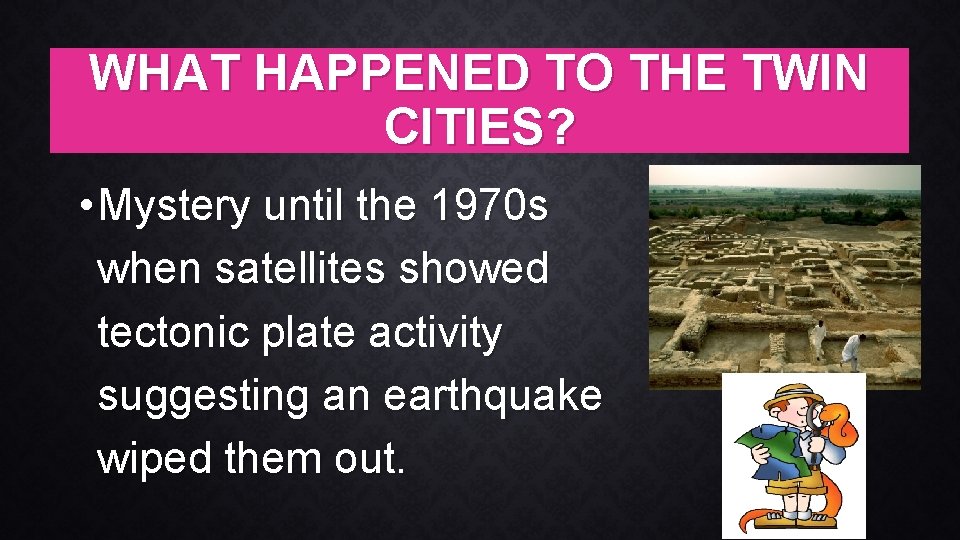 WHAT HAPPENED TO THE TWIN CITIES?

• Mystery until the 1970s when satellites showed tectonic plate activity suggesting an earthquake wiped them out.